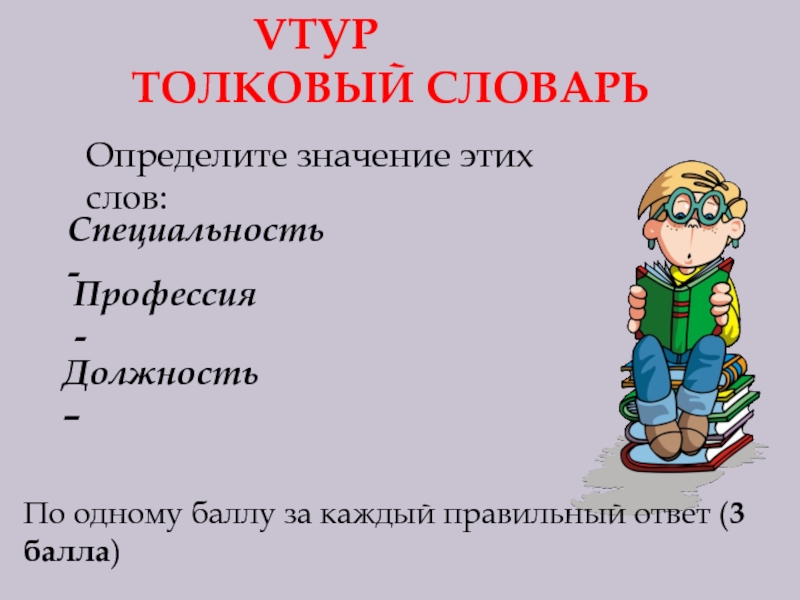 VТУР
ТОЛКОВЫЙ СЛОВАРЬ

Определите значение этих слов:

Специальность -
Профессия -
Должность –

По одному баллу за каждый правильный ответ (3 балла)